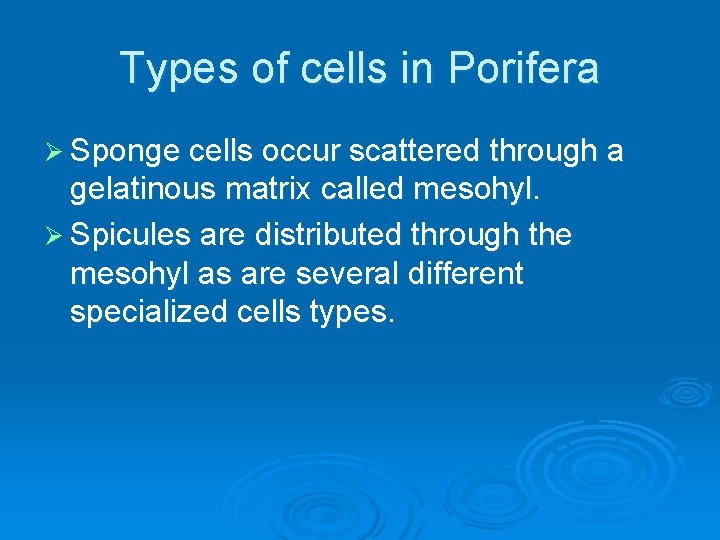 Types of cells in Porifera

➢ Sponge cells occur scattered through a gelatinous matrix called mesohyl.
➢ Spicules are distributed through the mesohyl as are several different specialized cells types.